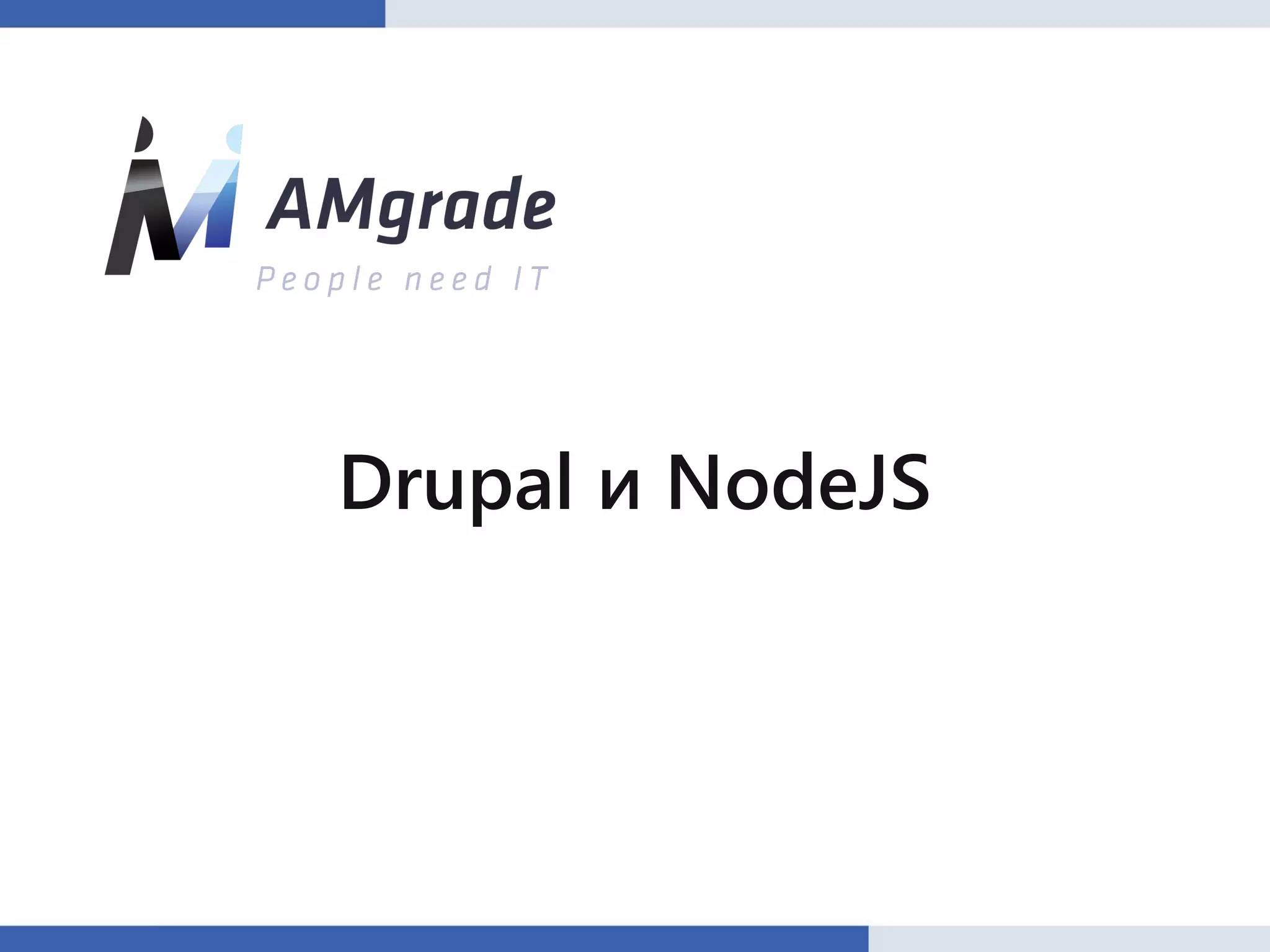 AMgrade
People need IT

Drupal и NodeJS